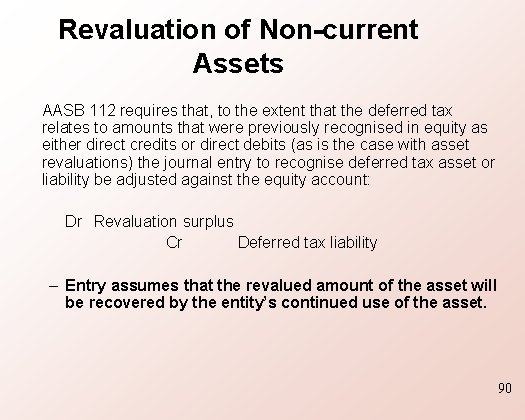 Revaluation of Non-current Assets

AASB 112 requires that, to the extent that the deferred tax relates to amounts that were previously recognised in equity as either direct credits or direct debits (as is the case with asset revaluations) the journal entry to recognise deferred tax asset or liability be adjusted against the equity account:

Dr Revaluation surplus
Cr Deferred tax liability

– Entry assumes that the revalued amount of the asset will be recovered by the entity's continued use of the asset.

90